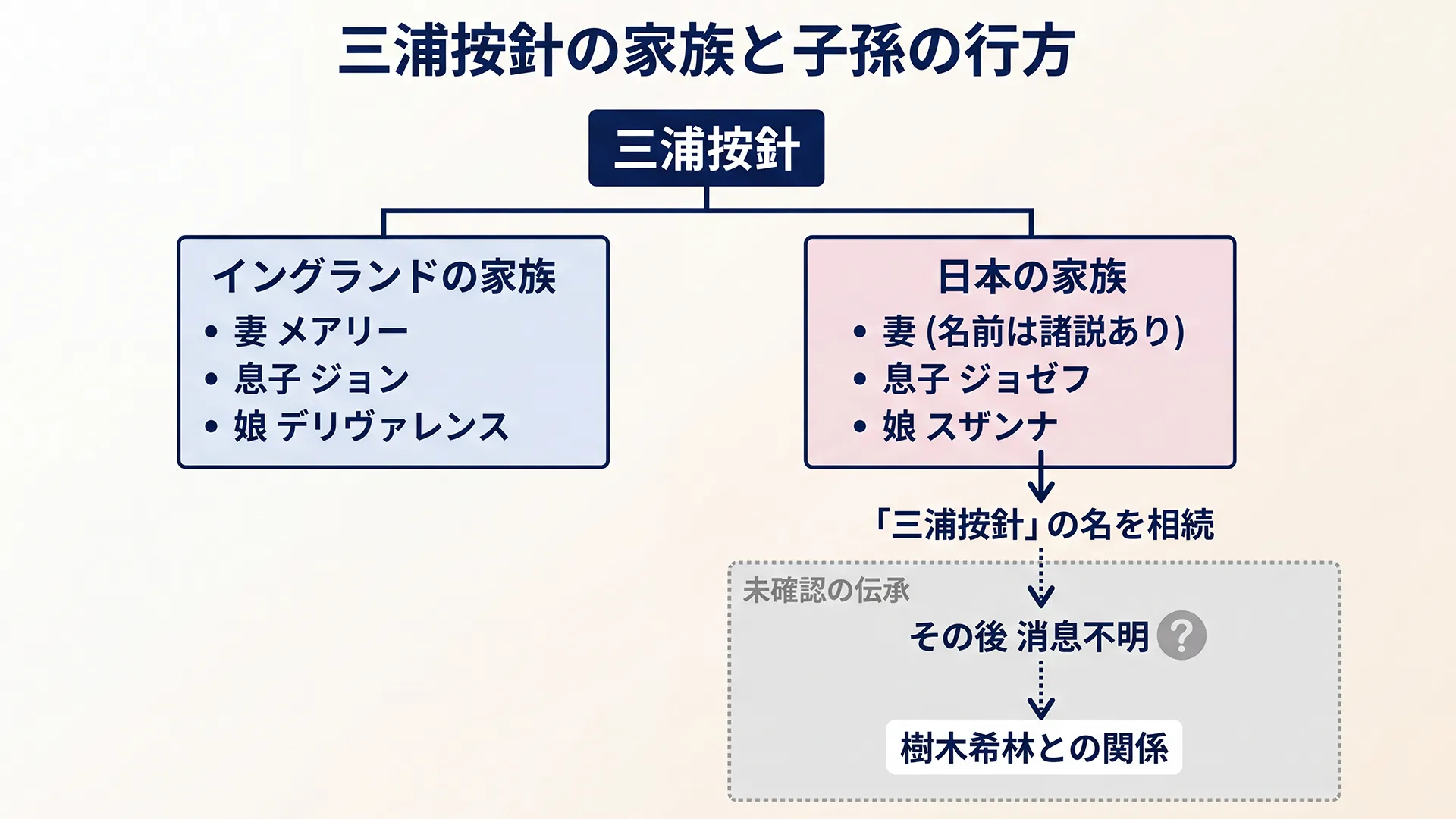 三浦按針の家族と子孫の行方

三浦按針

イングランドの家族
• 妻 メアリー
• 息子 ジョン
• 娘 デリヴァレンス

日本の家族
• 妻 (名前は諸説あり)
• 息子 ジョゼフ
• 娘 スザンナ

「三浦按針」の名を相続

未確認の伝承

その後 消息不明 ?

樹木希林との関係